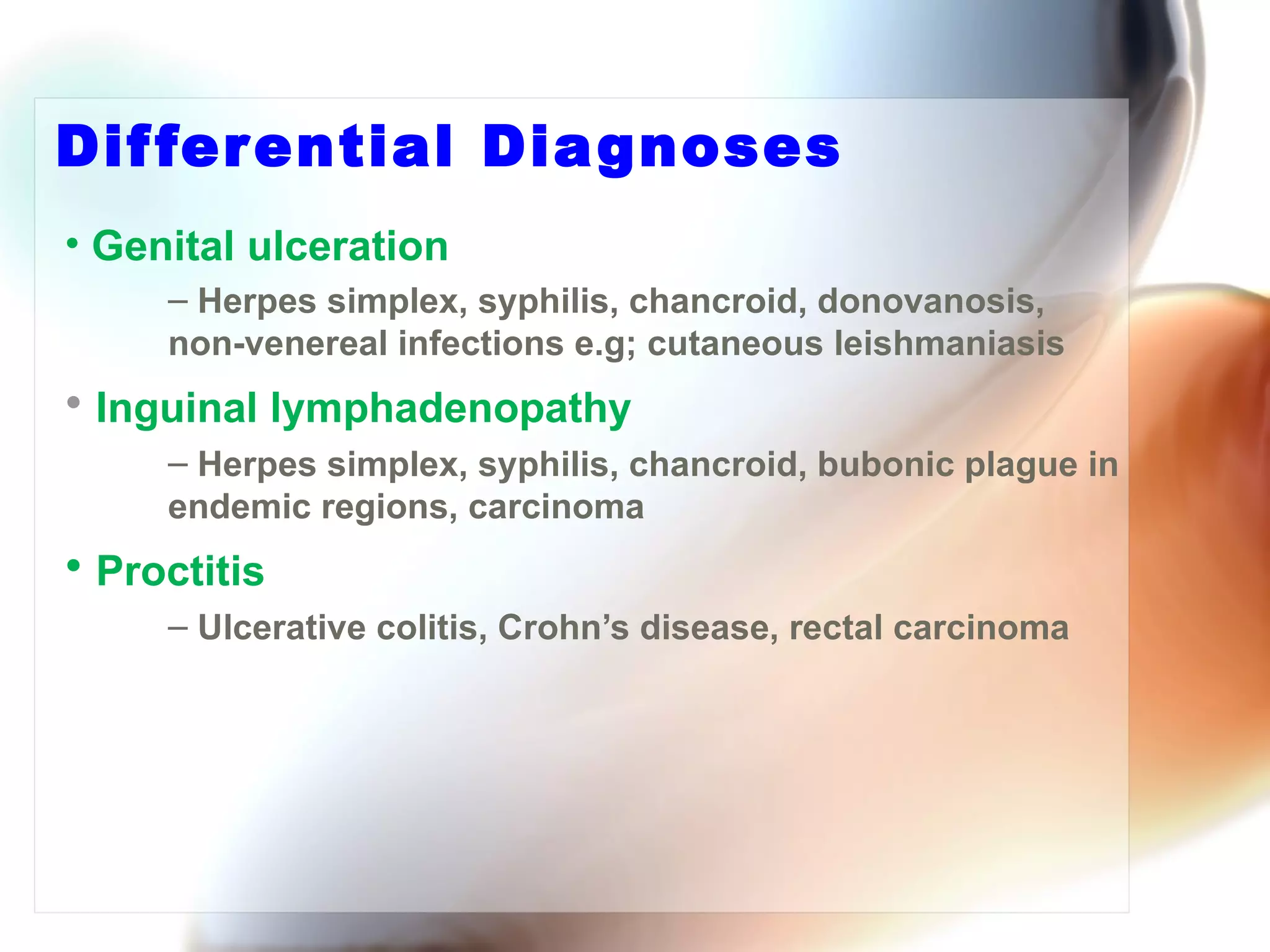 Differential Diagnoses

• Genital ulceration

– Herpes simplex, syphilis, chancroid, donovanosis, non-venereal infections e.g; cutaneous leishmaniasis

• Inguinal lymphadenopathy

– Herpes simplex, syphilis, chancroid, bubonic plague in endemic regions, carcinoma

• Proctitis

– Ulcerative colitis, Crohn's disease, rectal carcinoma